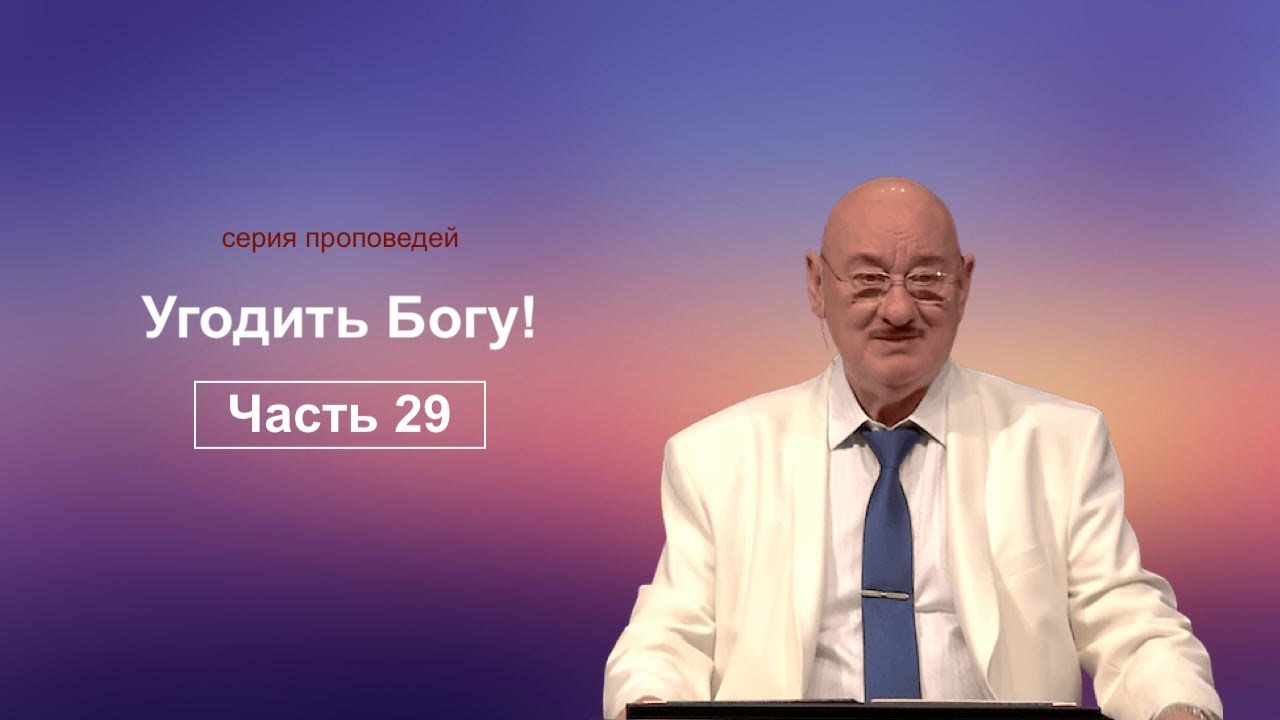 серия проповедей

Угодить Богу!

Часть 29